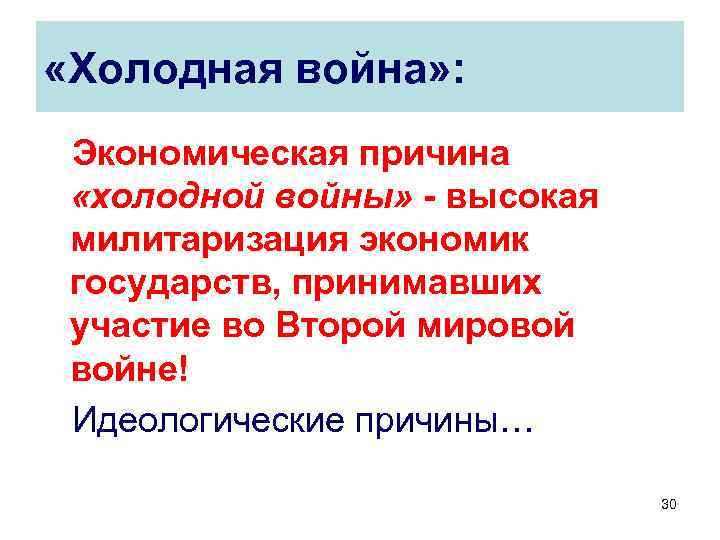 «Холодная война»:

Экономическая причина «холодной войны» - высокая милитаризация экономик государств, принимавших участие во Второй мировой войне!

Идеологические причины…

30